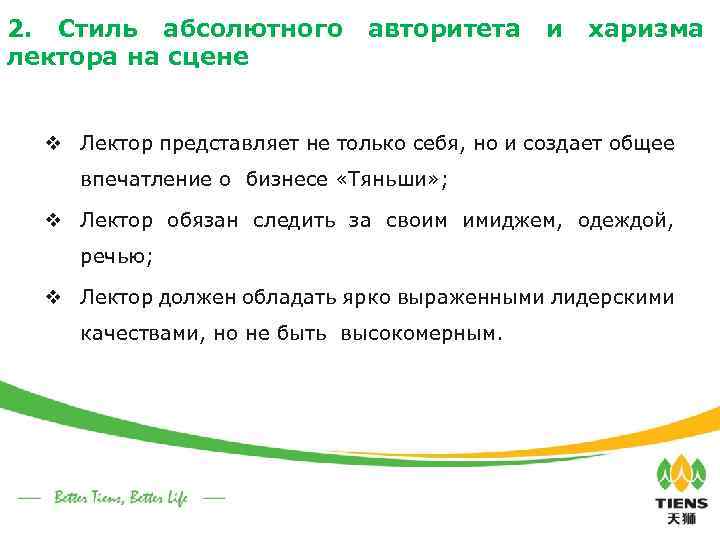 2. Стиль абсолютного авторитета и харизма лектора на сцене

❖ Лектор представляет не только себя, но и создает общее впечатление о бизнесе «Тяньши»;

❖ Лектор обязан следить за своим имиджем, одеждой, речью;

❖ Лектор должен обладать ярко выраженными лидерскими качествами, но не быть высокомерным.

— Better Tiens, Better Life —

TIENS
天狮